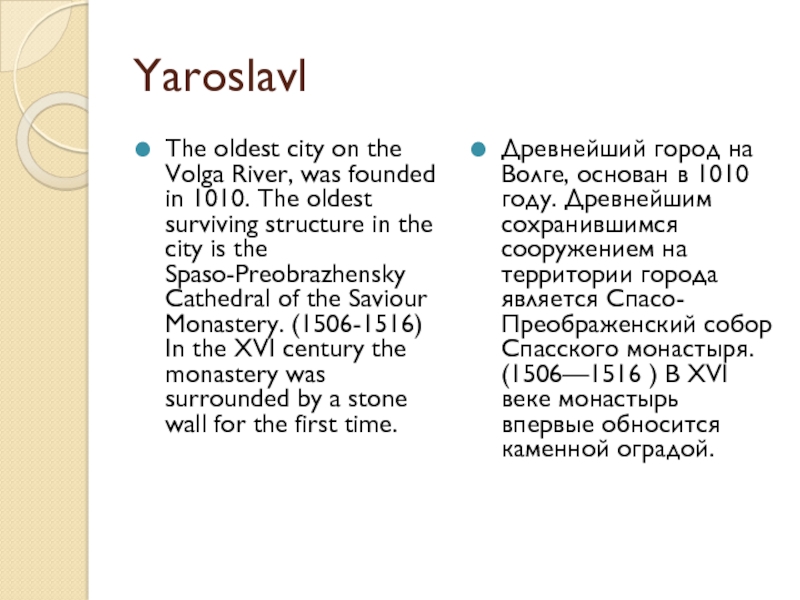 Yaroslavl

The oldest city on the Volga River, was founded in 1010. The oldest surviving structure in the city is the Spaso-Preobrazhensky Cathedral of the Saviour Monastery. (1506-1516) In the XVI century the monastery was surrounded by a stone wall for the first time.

Древнейший город на Волге, основан в 1010 году. Древнейшим сохранившимся сооружением на территории города является Спасо-Преображенский собор Спасского монастыря. (1506—1516 ) В XVI веке монастырь впервые обносится каменной оградой.